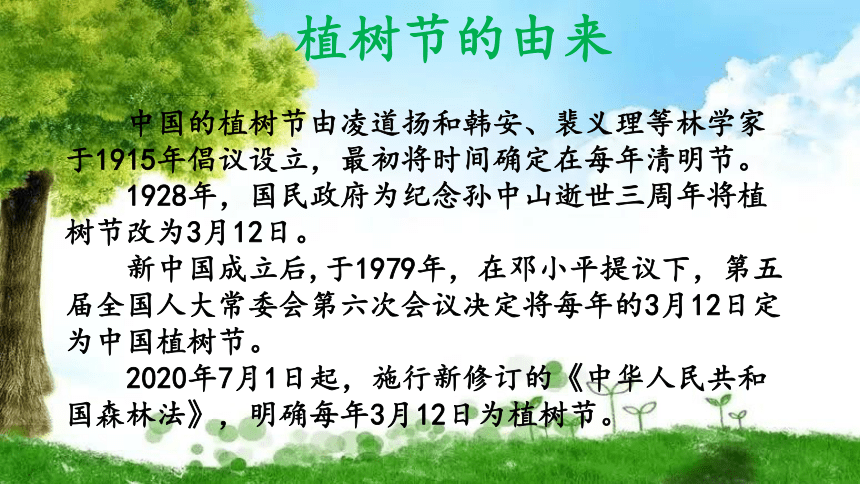 植树节的由来

中国的植树节由凌道扬和韩安、裴义理等林学家于1915年倡议设立，最初将时间确定在每年清明节。

1928年，国民政府为纪念孙中山逝世三周年将植树节改为3月12日。

新中国成立后,于1979年，在邓小平提议下，第五届全国人大常委会第六次会议决定将每年的3月12日定为中国植树节。

2020年7月1日起，施行新修订的《中华人民共和国森林法》，明确每年3月12日为植树节。